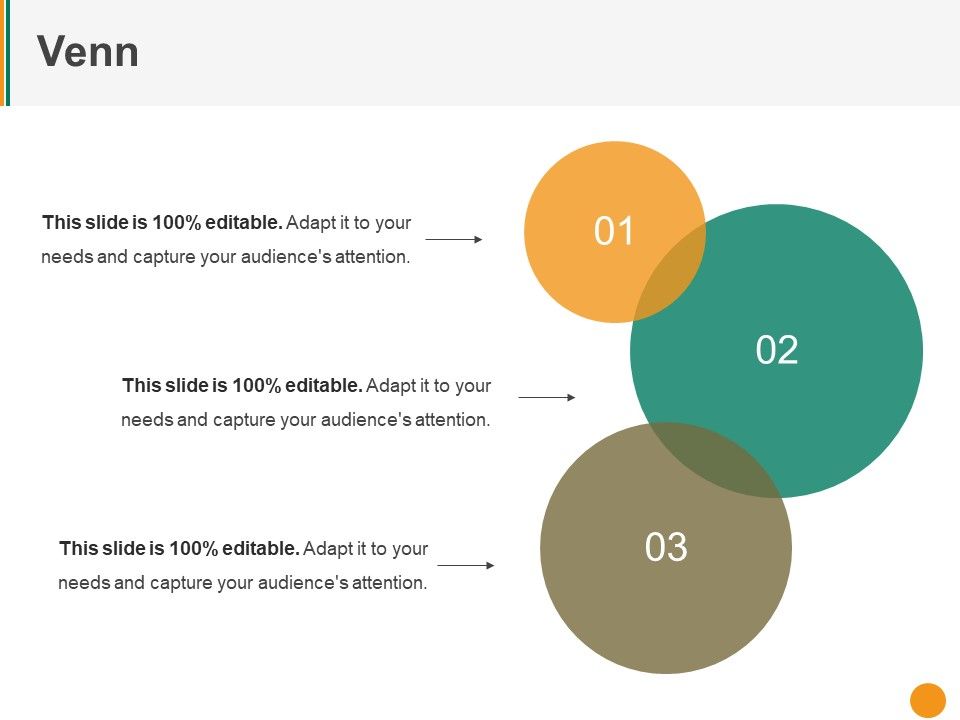 Venn

This slide is 100% editable. Adapt it to your needs and capture your audience's attention.

01

This slide is 100% editable. Adapt it to your needs and capture your audience's attention.

02

This slide is 100% editable. Adapt it to your needs and capture your audience's attention.

03